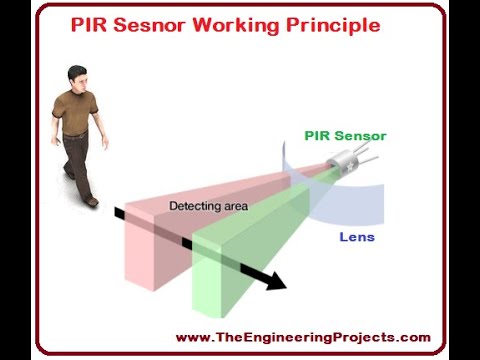 PIR Sesnor Working Principle

PIR Sensor

Detecting area

Lens

www.TheEngineeringProjects.com